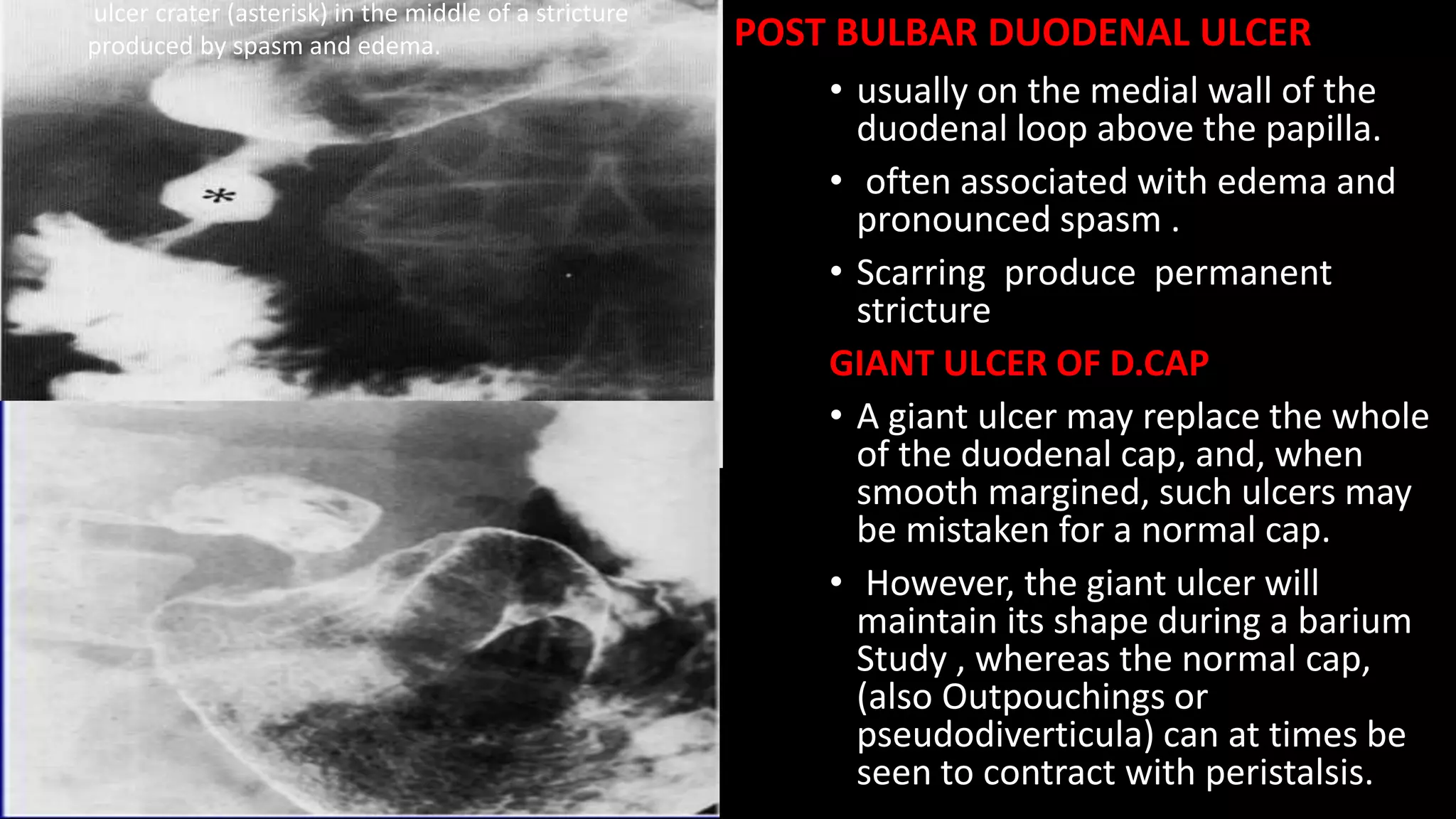 ulcer crater (asterisk) in the middle of a stricture produced by spasm and edema.

*

POST BULBAR DUODENAL ULCER

• usually on the medial wall of the duodenal loop above the papilla.

• often associated with edema and pronounced spasm .

• Scarring produce permanent stricture

GIANT ULCER OF D.CAP

• A giant ulcer may replace the whole of the duodenal cap, and, when smooth margined, such ulcers may be mistaken for a normal cap.

• However, the giant ulcer will maintain its shape during a barium Study , whereas the normal cap, (also Outpouchings or pseudodiverticula) can at times be seen to contract with peristalsis.